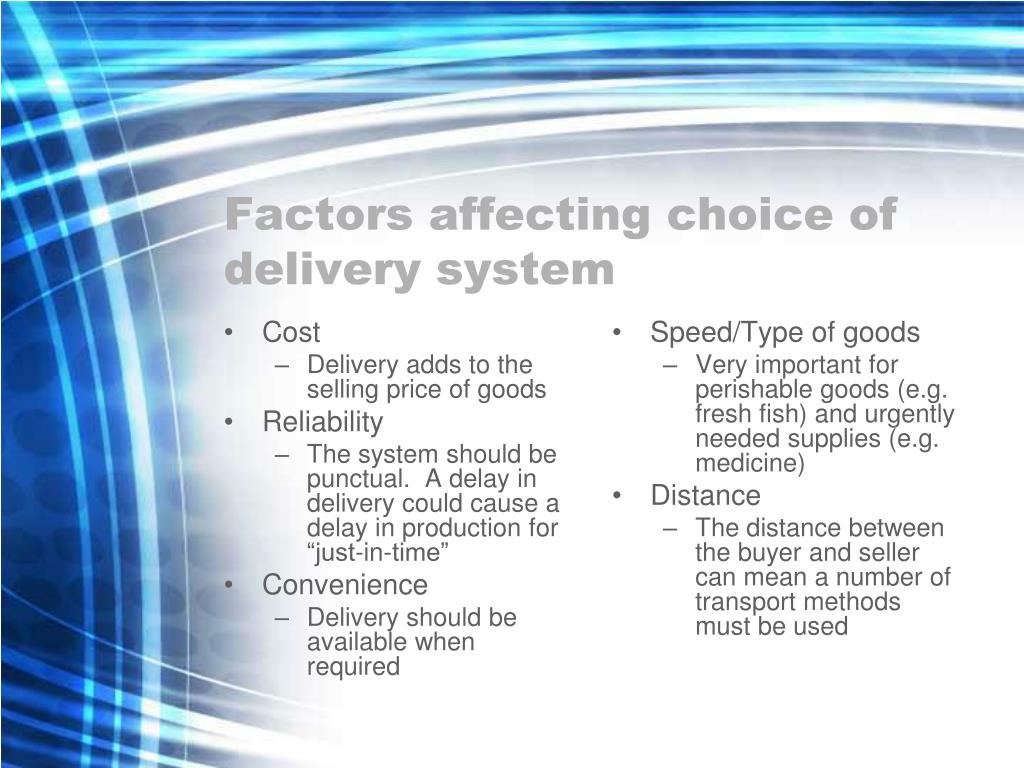 Factors affecting choice of delivery system

• Cost
– Delivery adds to the selling price of goods
• Reliability
– The system should be punctual.  A delay in delivery could cause a delay in production for “just-in-time”
• Convenience
– Delivery should be available when required

• Speed/Type of goods
– Very important for perishable goods (e.g. fresh fish) and urgently needed supplies (e.g. medicine)
• Distance
– The distance between the buyer and seller can mean a number of transport methods must be used